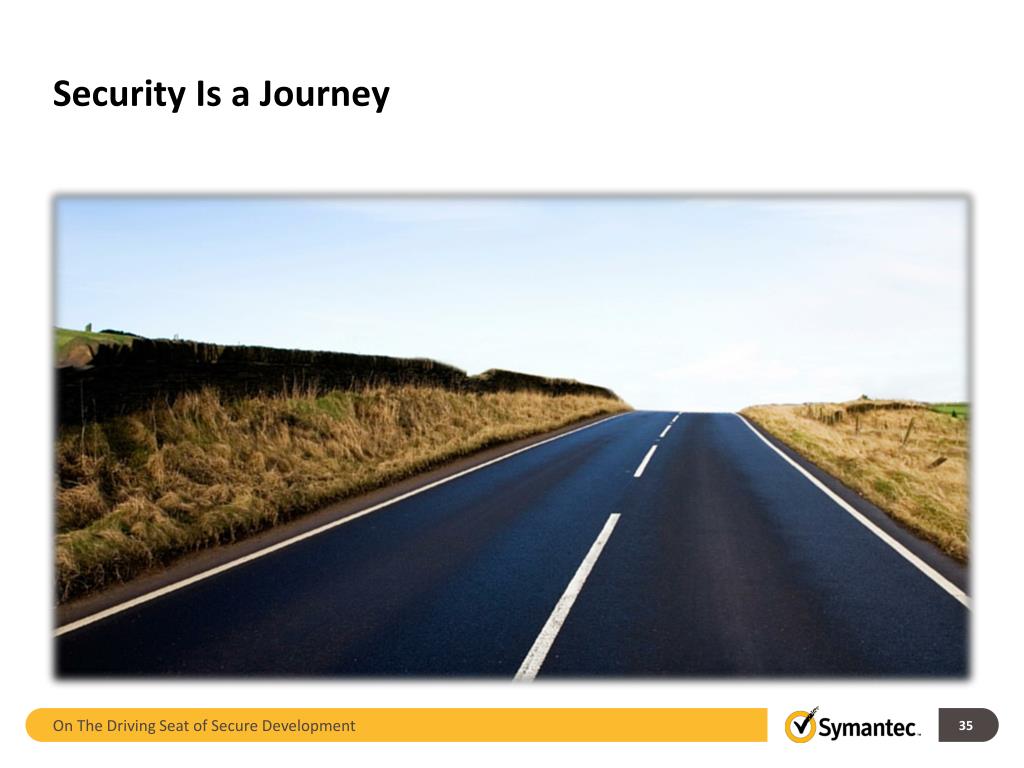 Security Is a Journey

On The Driving Seat of Secure Development

Symantec.

35